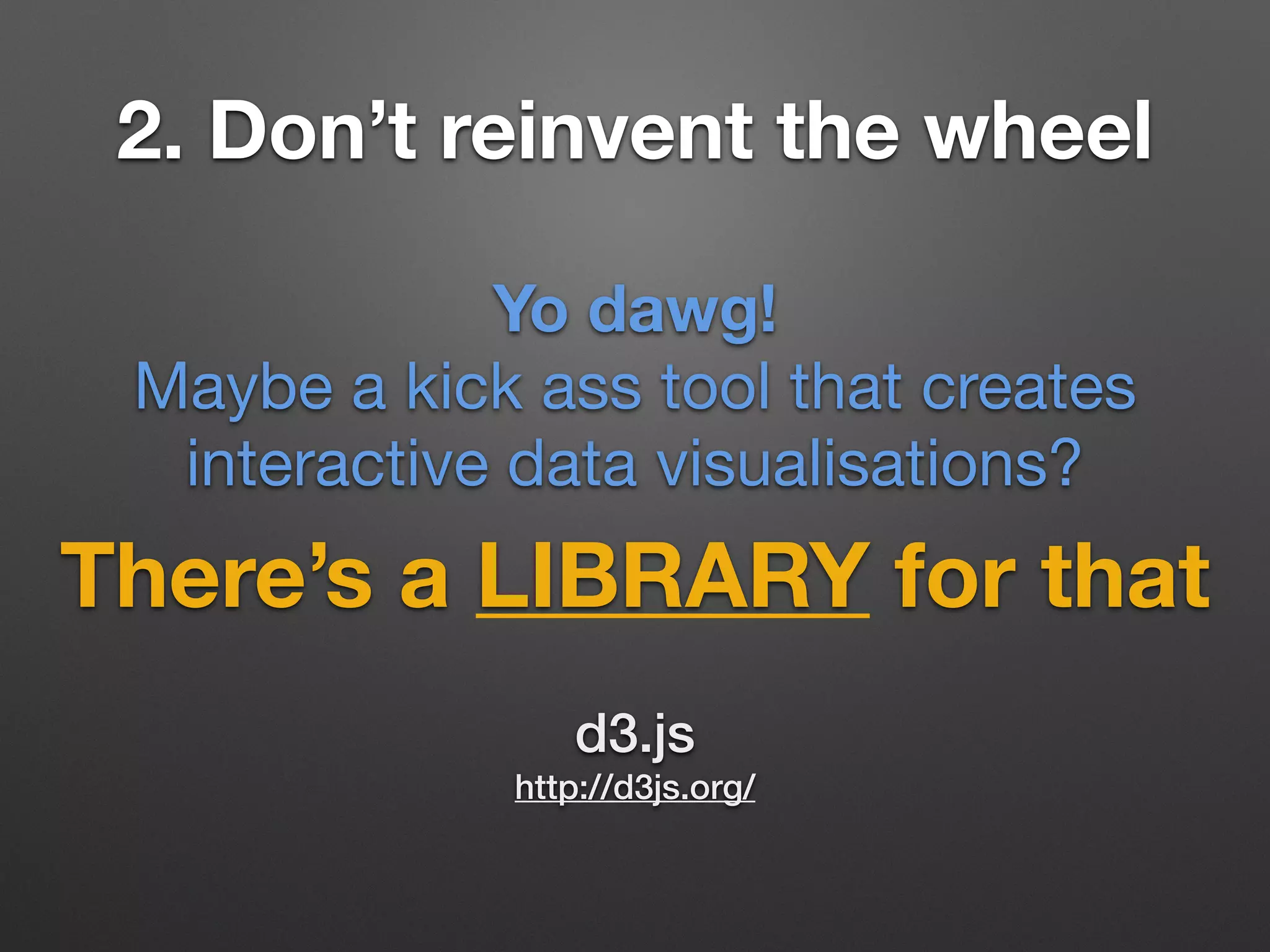 2. Don’t reinvent the wheel

Yo dawg!
Maybe a kick ass tool that creates interactive data visualisations?

There’s a LIBRARY for that

d3.js
http://d3js.org/